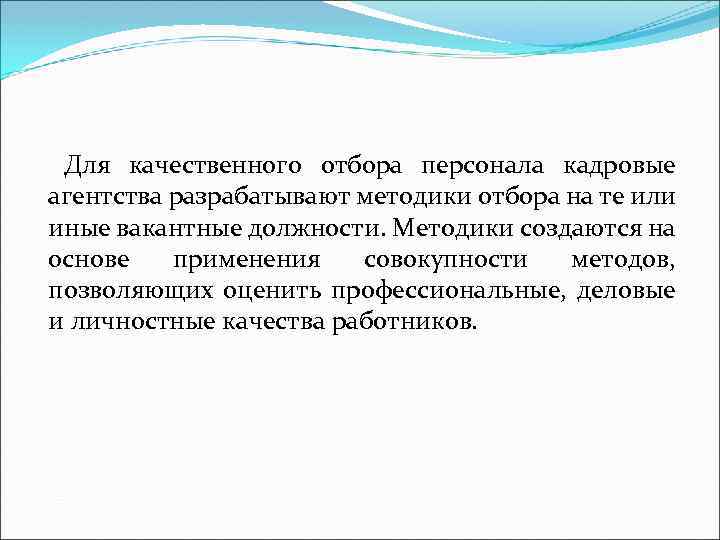 Для качественного отбора персонала кадровые агентства разрабатывают методики отбора на те или иные вакантные должности. Методики создаются на основе применения совокупности методов, позволяющих оценить профессиональные, деловые и личностные качества работников.